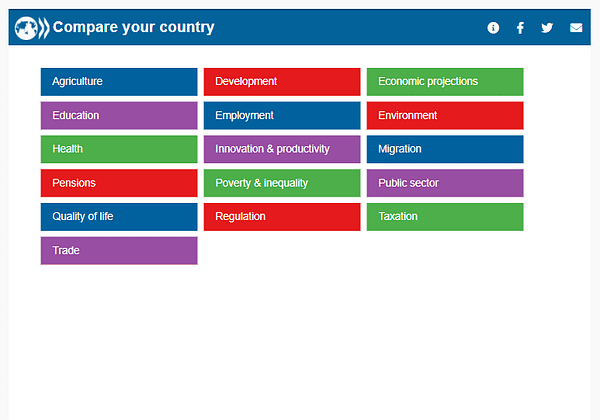 Compare your country

Agriculture
Development
Economic projections
Education
Employment
Environment
Health
Innovation & productivity
Migration
Pensions
Poverty & inequality
Public sector
Quality of life
Regulation
Taxation
Trade